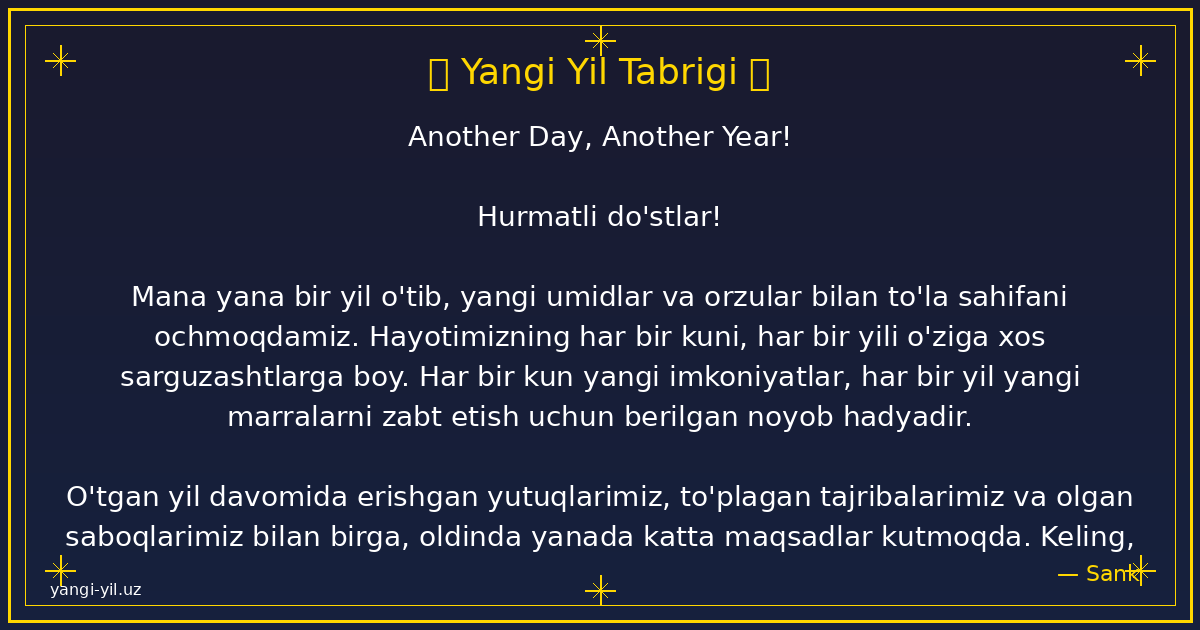 Yangi Yil Tabrigi

Another Day, Another Year!

Hurmatli do'stlar!

Mana yana bir yil o'tib, yangi umidlar va orzular bilan to'la sahifani ochmoqdamiz. Hayotimizning har bir kuni, har bir yili o'ziga xos sarguzashtlarga boy. Har bir kun yangi imkoniyatlar, har bir yil yangi marralarni zabt etish uchun berilgan noyob hadyadir.

O'tgan yil davomida erishgan yutuqlarimiz, to'plagan tajribalarimiz va olgan saboqlarimiz bilan birga, oldinda yanada katta maqsadlar kutmoqda. Keling,

— Sam

yangi-yil.uz